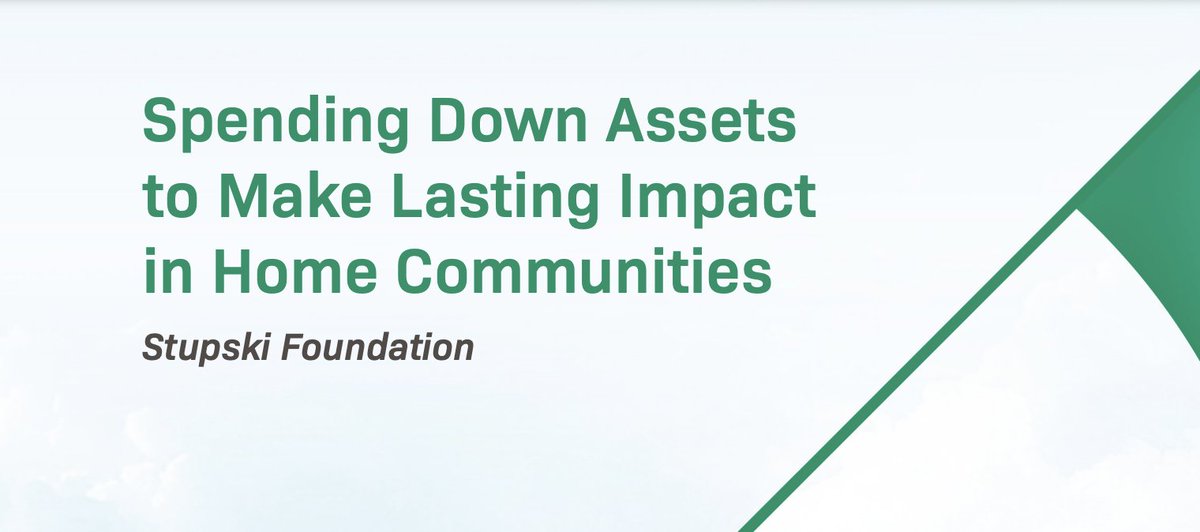 Spending Down Assets to Make Lasting Impact in Home Communities

Stupski Foundation